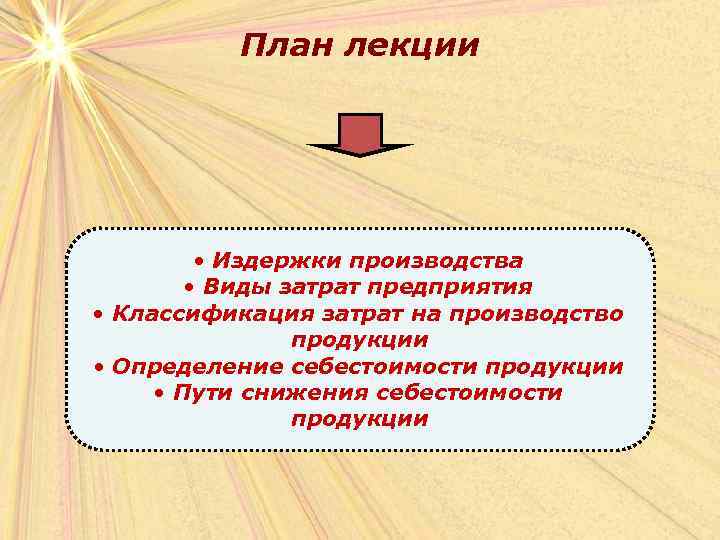 План лекции

• Издержки производства
• Виды затрат предприятия
• Классификация затрат на производство продукции
• Определение себестоимости продукции
• Пути снижения себестоимости продукции